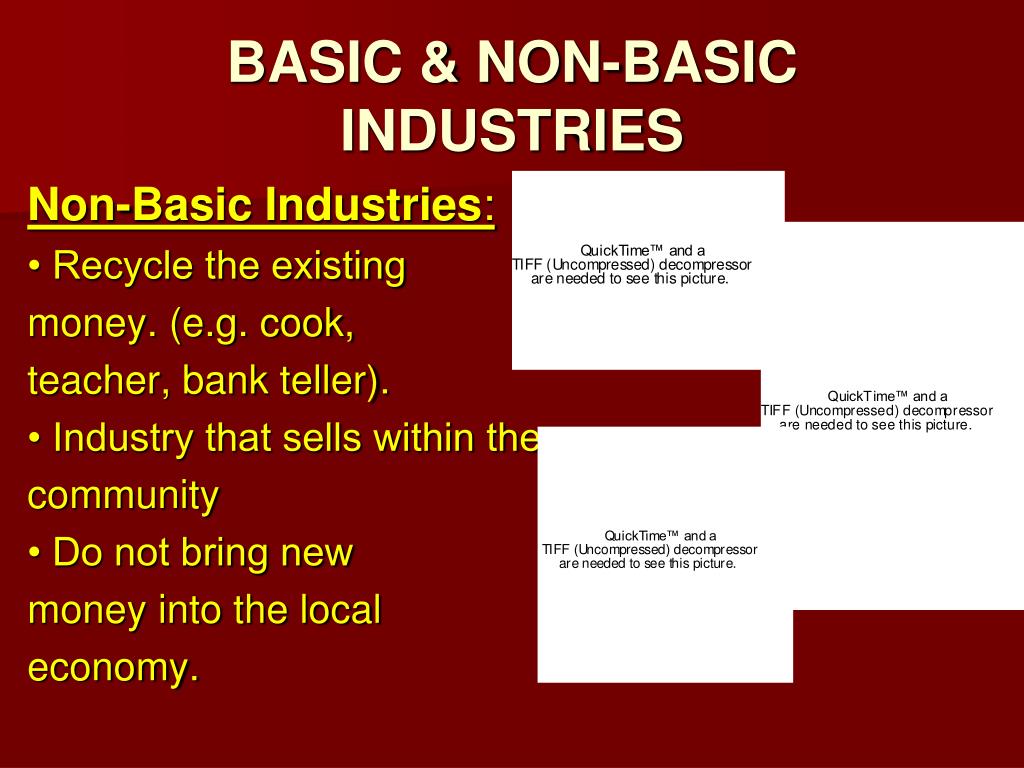 BASIC & NON-BASIC INDUSTRIES

Non-Basic Industries:

• Recycle the existing money. (e.g. cook, teacher, bank teller).

• Industry that sells within the community

• Do not bring new money into the local economy.

QuickTime™ and a
TIFF (Uncompressed) decompressor
are needed to see this picture.

QuickTime™ and a
TIFF (Uncompressed) decompressor
are needed to see this picture.

QuickTime™ and a
TIFF (Uncompressed) decompressor
are needed to see this picture.